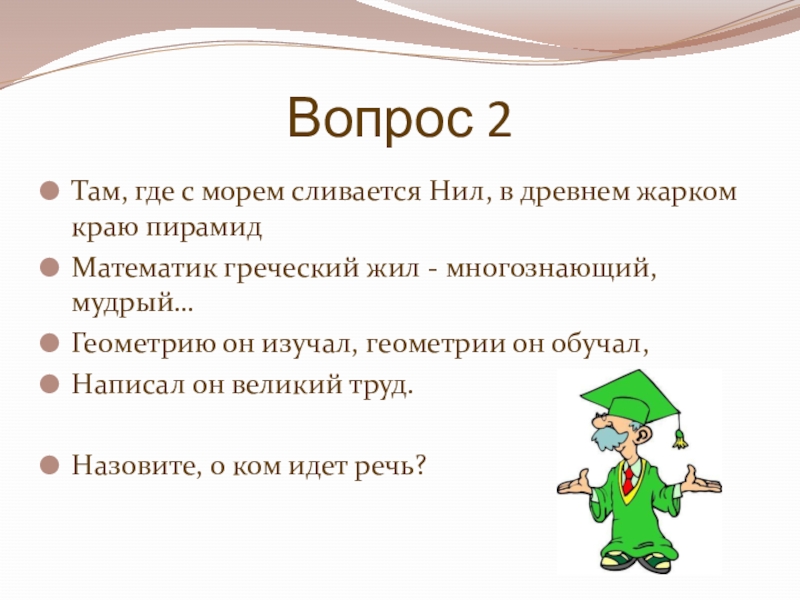 Вопрос 2

Там, где с морем сливается Нил, в древнем жарком краю пирамид

Математик греческий жил - многознающий, мудрый…

Геометрию он изучал, геометрии он обучал,

Написал он великий труд.

Назовите, о ком идет речь?